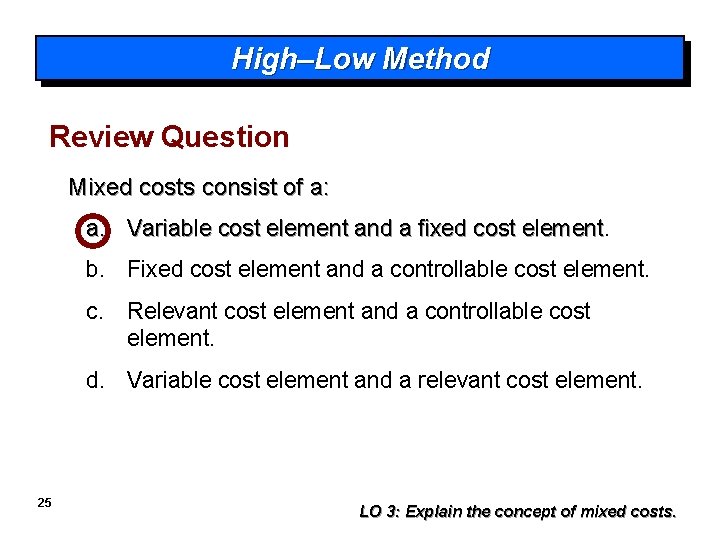 High–Low Method

Review Question

Mixed costs consist of a:

a. Variable cost element and a fixed cost element.

b. Fixed cost element and a controllable cost element.

c. Relevant cost element and a controllable cost element.

d. Variable cost element and a relevant cost element.

25

LO 3: Explain the concept of mixed costs.